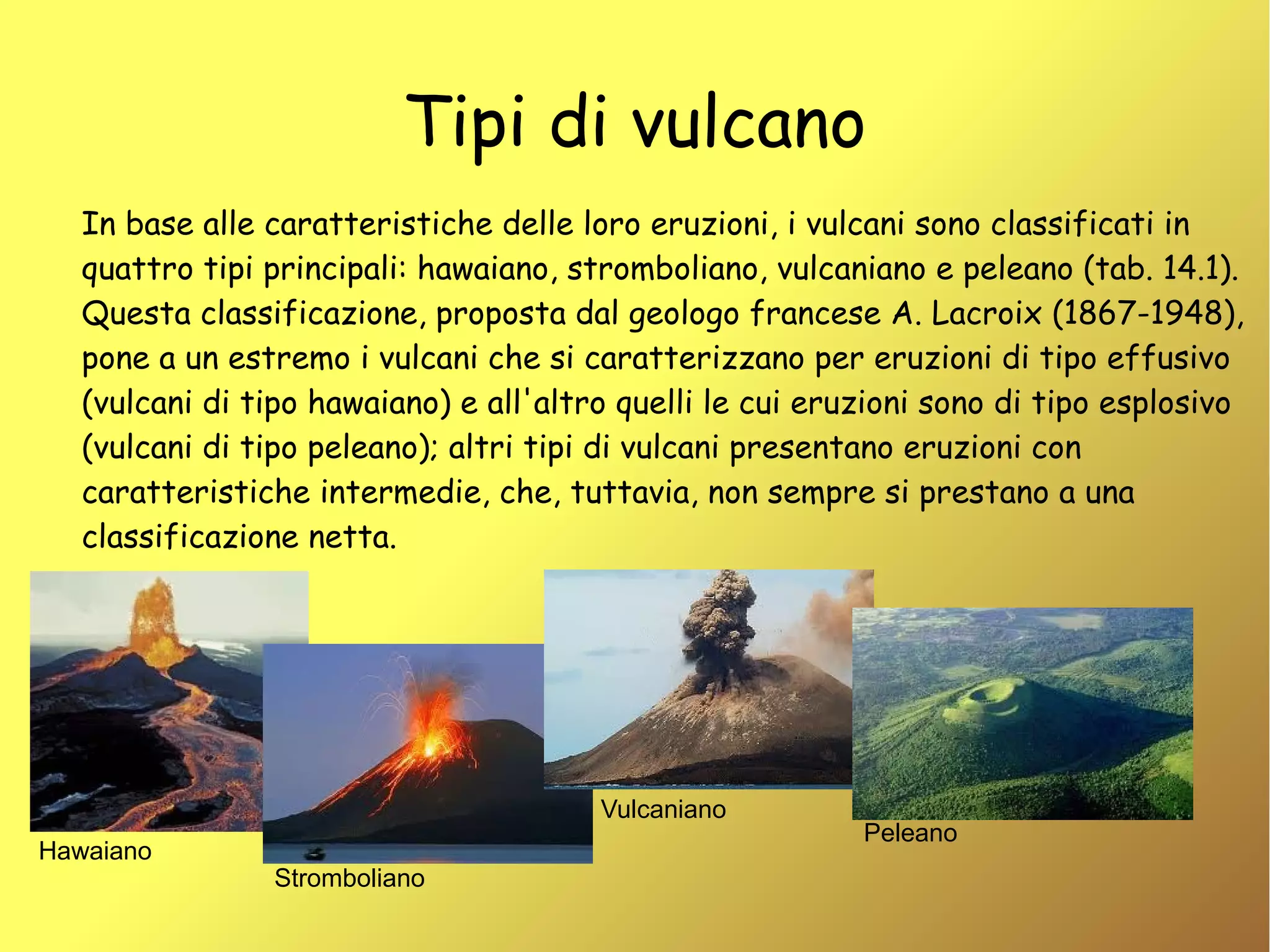 Tipi di vulcano

In base alle caratteristiche delle loro eruzioni, i vulcani sono classificati in quattro tipi principali: hawaiano, stromboliano, vulcaniano e peleano (tab. 14.1). Questa classificazione, proposta dal geologo francese A. Lacroix (1867-1948), pone a un estremo i vulcani che si caratterizzano per eruzioni di tipo effusivo (vulcani di tipo hawaiano) e all'altro quelli le cui eruzioni sono di tipo esplosivo (vulcani di tipo peleano); altri tipi di vulcani presentano eruzioni con caratteristiche intermedie, che, tuttavia, non sempre si prestano a una classificazione netta.

Hawaiano

Stromboliano

Vulcaniano

Peleano